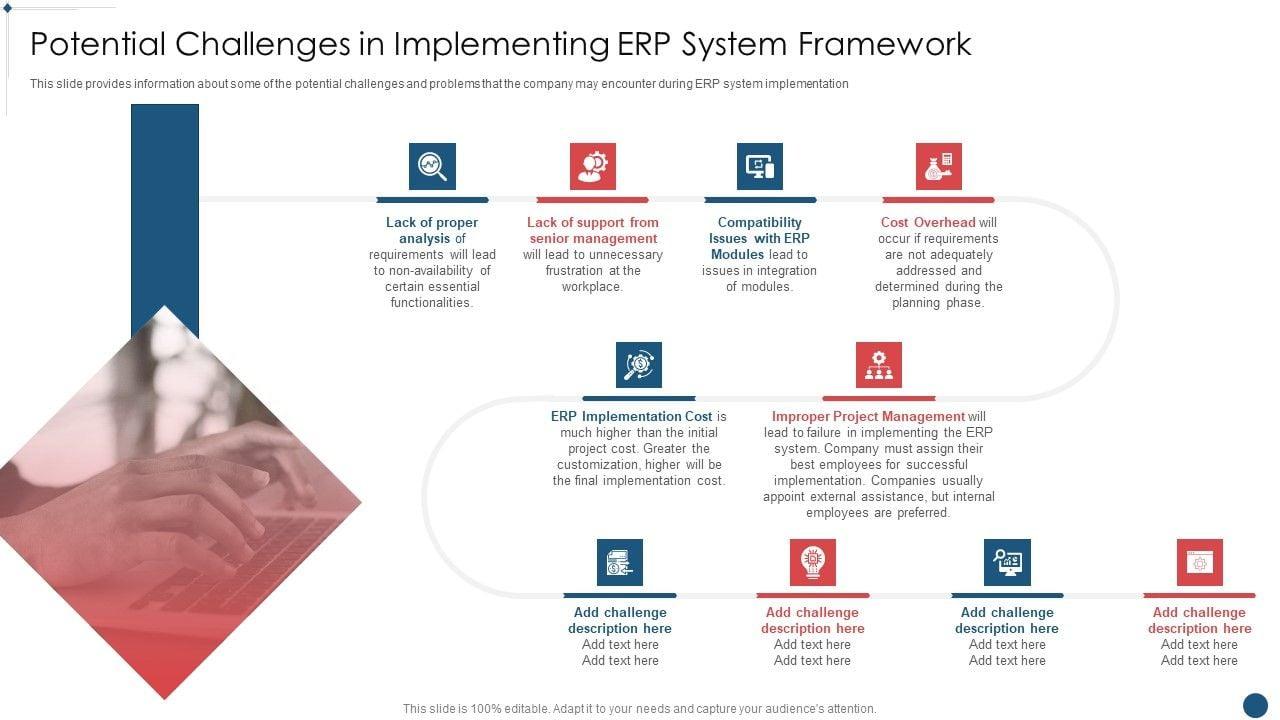 Potential Challenges in Implementing ERP System Framework

This slide provides information about some of the potential challenges and problems that the company may encounter during ERP system implementation

Lack of proper analysis of requirements will lead to non-availability of certain essential functionalities.

Lack of support from senior management will lead to unnecessary frustration at the workplace.

Compatibility Issues with ERP Modules lead to issues in integration of modules.

Cost Overhead will occur if requirements are not adequately addressed and determined during the planning phase.

ERP Implementation Cost is much higher than the initial project cost. Greater the customization, higher will be the final implementation cost.

Improper Project Management will lead to failure in implementing the ERP system. Company must assign their best employees for successful implementation. Companies usually appoint external assistance, but internal employees are preferred.

Add challenge description here
Add text here
Add text here

Add challenge description here
Add text here
Add text here

Add challenge description here
Add text here
Add text here

Add challenge description here
Add text here
Add text here

This slide is 100% editable. Adapt it to your needs and capture your audience's attention.